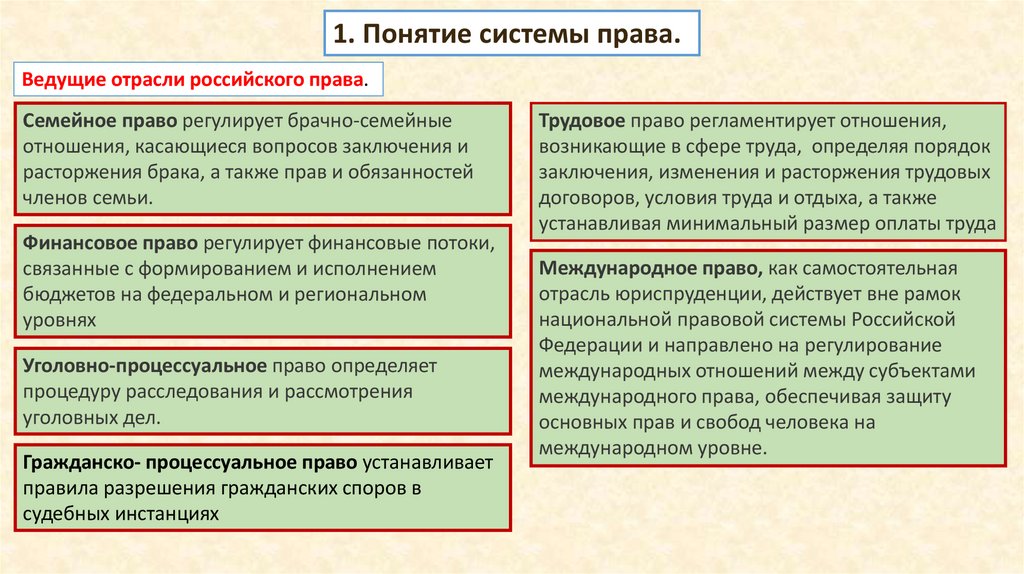 1. Понятие системы права.

Ведущие отрасли российского права.

Семейное право регулирует брачно-семейные отношения, касающиеся вопросов заключения и расторжения брака, а также прав и обязанностей членов семьи.

Финансовое право регулирует финансовые потоки, связанные с формированием и исполнением бюджетов на федеральном и региональном уровнях

Уголовно-процессуальное право определяет процедуру расследования и рассмотрения уголовных дел.

Гражданско- процессуальное право устанавливает правила разрешения гражданских споров в судебных инстанциях

Трудовое право регламентирует отношения, возникающие в сфере труда, определяя порядок заключения, изменения и расторжения трудовых договоров, условия труда и отдыха, а также устанавливая минимальный размер оплаты труда

Международное право, как самостоятельная отрасль юриспруденции, действует вне рамок национальной правовой системы Российской Федерации и направлено на регулирование международных отношений между субъектами международного права, обеспечивая защиту основных прав и свобод человека на международном уровне.